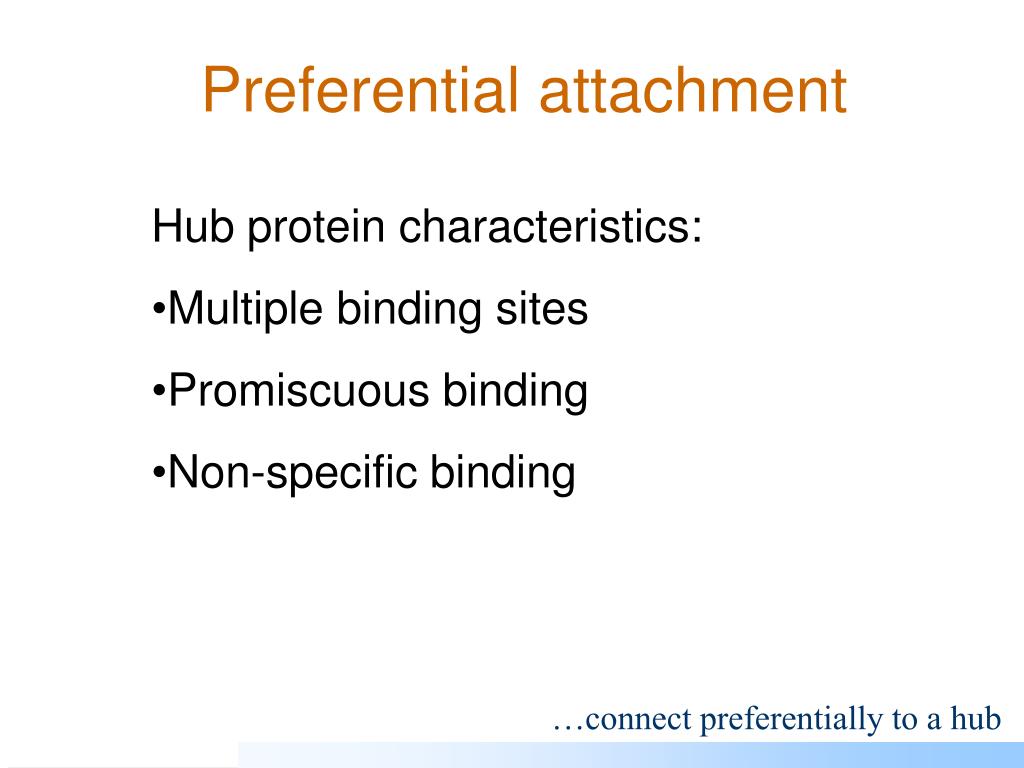 Preferential attachment

Hub protein characteristics:

•Multiple binding sites

•Promiscuous binding

•Non-specific binding

…connect preferentially to a hub